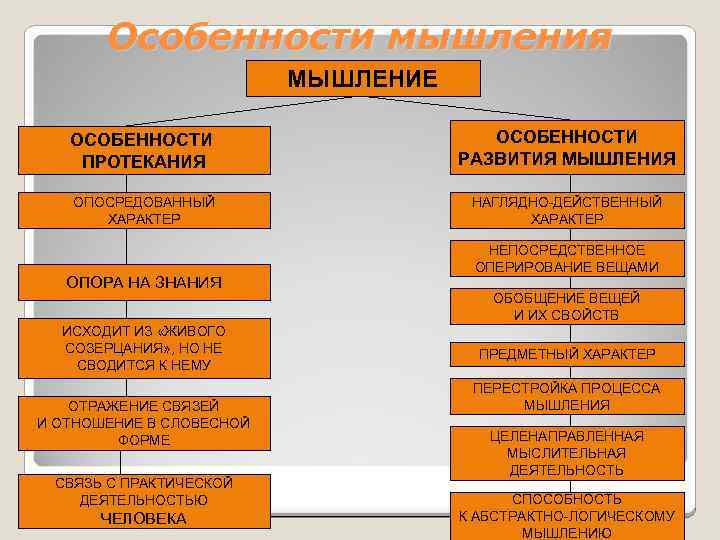 Особенности мышления

МЫШЛЕНИЕ

ОСОБЕННОСТИ ПРОТЕКАНИЯ

ОПОСРЕДОВАННЫЙ ХАРАКТЕР

ОПОРА НА ЗНАНИЯ

ИСХОДИТ ИЗ «ЖИВОГО СОЗЕРЦАНИЯ», НО НЕ СВОДИТСЯ К НЕМУ

ОТРАЖЕНИЕ СВЯЗЕЙ И ОТНОШЕНИЕ В СЛОВЕСНОЙ ФОРМЕ

СВЯЗЬ С ПРАКТИЧЕСКОЙ ДЕЯТЕЛЬНОСТЬЮ ЧЕЛОВЕКА

ОСОБЕННОСТИ РАЗВИТИЯ МЫШЛЕНИЯ

НАГЛЯДНО-ДЕЙСТВЕННЫЙ ХАРАКТЕР

НЕПОСРЕДСТВЕННОЕ ОПЕРИРОВАНИЕ ВЕЩАМИ

ОБОБЩЕНИЕ ВЕЩЕЙ И ИХ СВОЙСТВ

ПРЕДМЕТНЫЙ ХАРАКТЕР

ПЕРЕСТРОЙКА ПРОЦЕССА МЫШЛЕНИЯ

ЦЕЛЕНАПРАВЛЕННАЯ МЫСЛИТЕЛЬНАЯ ДЕЯТЕЛЬНОСТЬ

СПОСОБНОСТЬ К АБСТРАКТНО-ЛОГИЧЕСКОМУ МЫШЛЕНИЮ